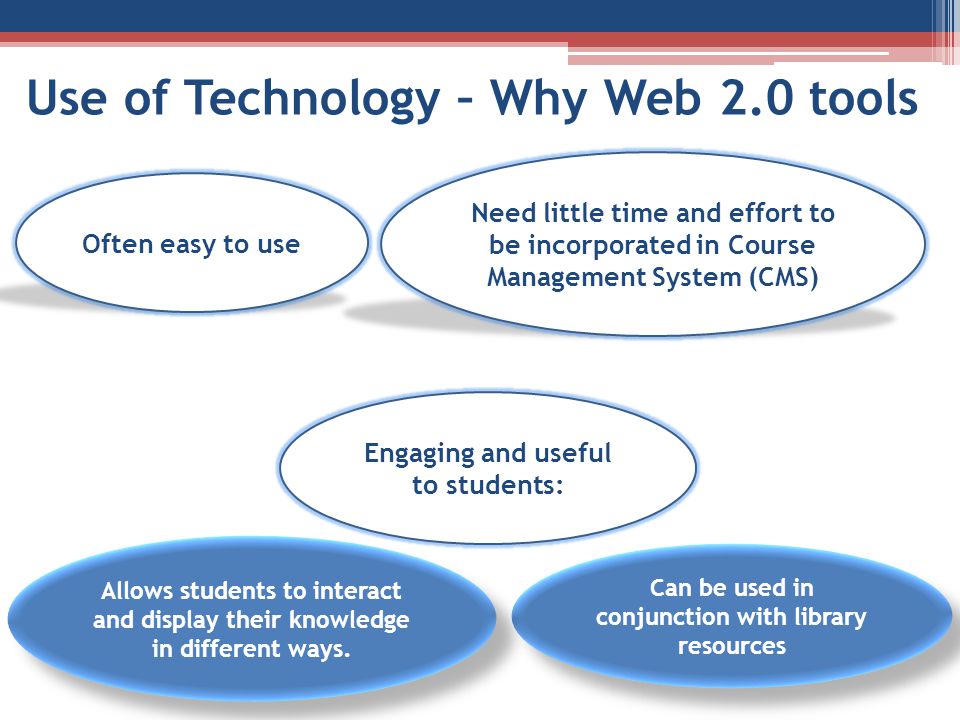 Use of Technology – Why Web 2.0 tools

Often easy to use

Need little time and effort to be incorporated in Course Management System (CMS)

Engaging and useful to students:

Allows students to interact and display their knowledge in different ways.

Can be used in conjunction with library resources